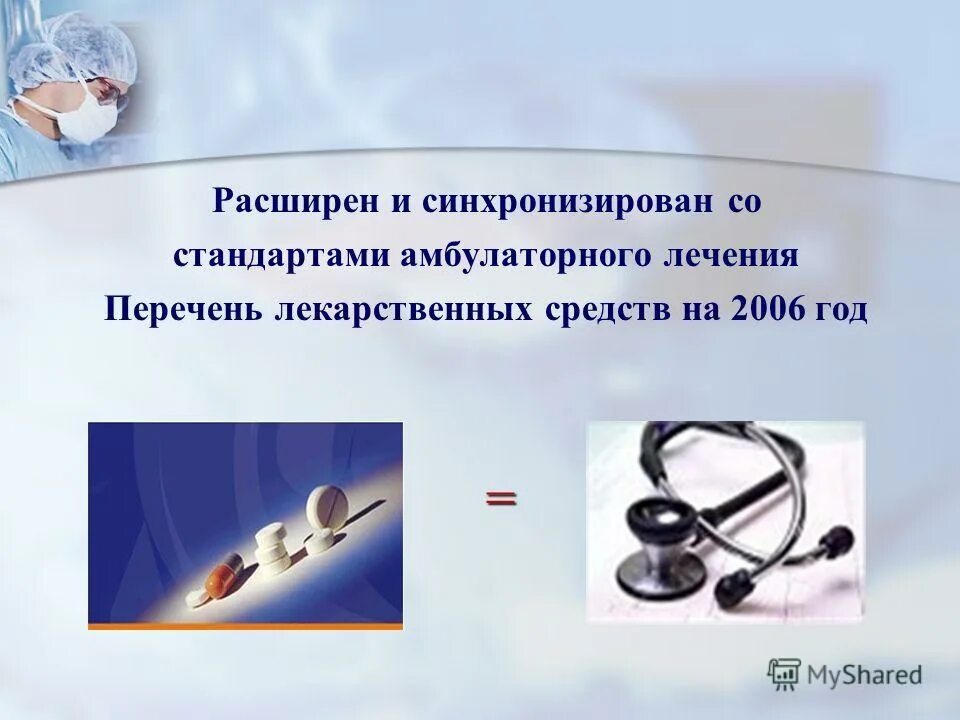 Расширен и синхронизирован со стандартами амбулаторного лечения Перечень лекарственных средств на 2006 год

=

MyShared